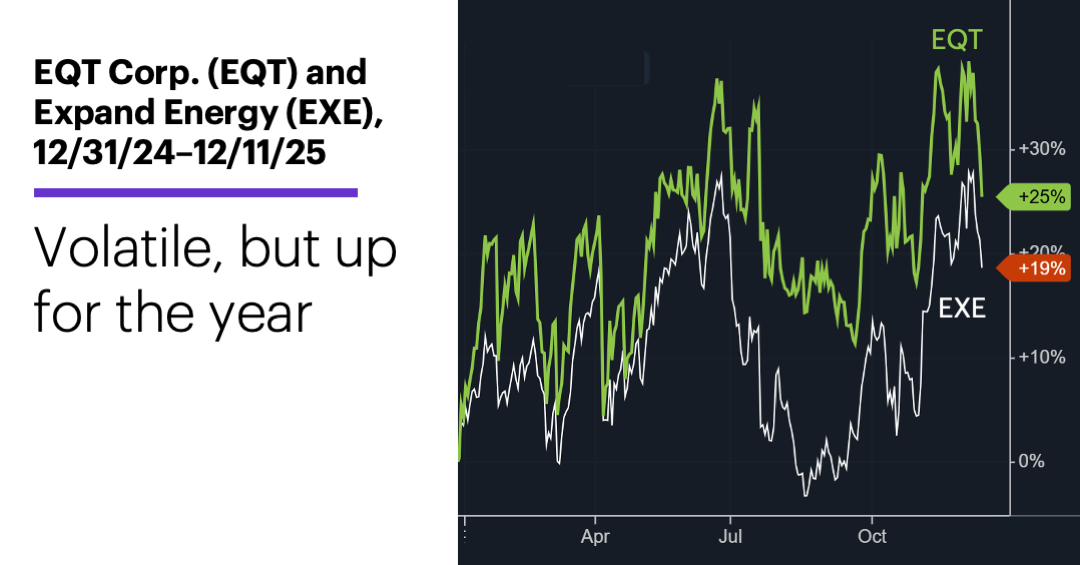 EQT Corp. (EQT) and Expand Energy (EXE), 12/31/24–12/11/25

Volatile, but up for the year

EQT

EXE

+30%

+25%

+20%

+19%

+10%

0%

Apr

Jul

Oct